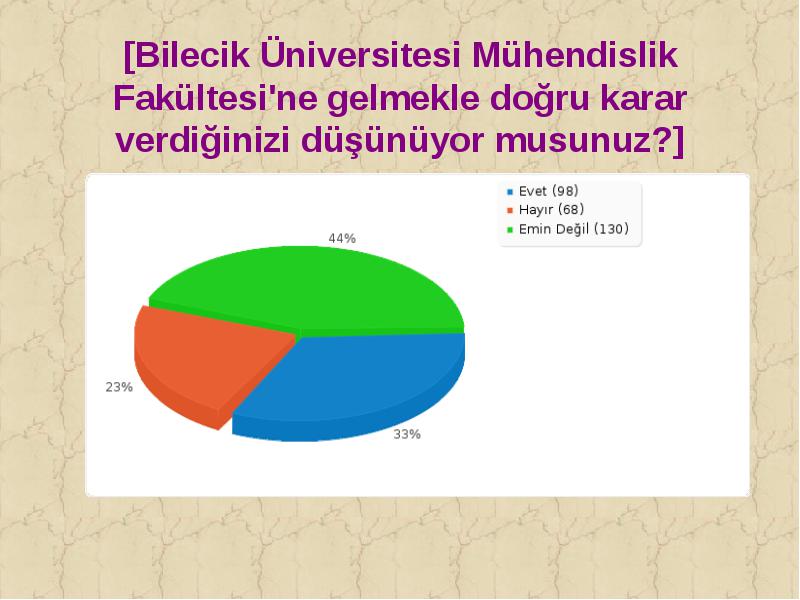 [Bilecik Üniversitesi Mühendislik Fakültesi'ne gelmekle doğru karar verdiğinizi düşünüyor musunuz?]

Evet (98)
Hayır (68)
Emin Değil (130)

44%
23%
33%